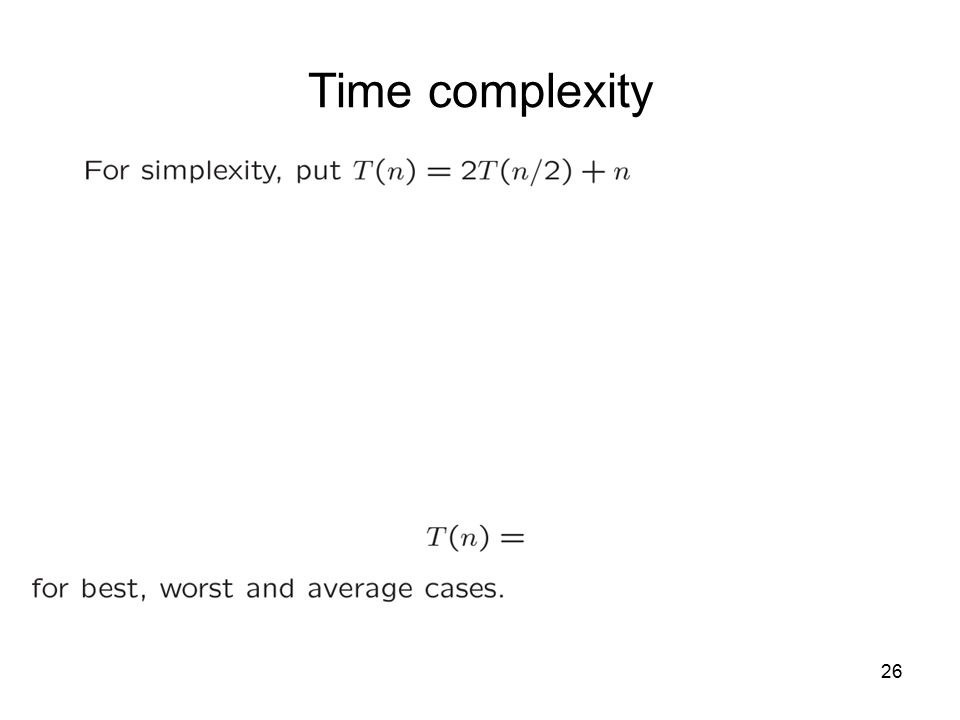 Time complexity

For simplexity, put $T(n) = 2T(n/2) + n$

$T(n) =$

for best, worst and average cases.

26